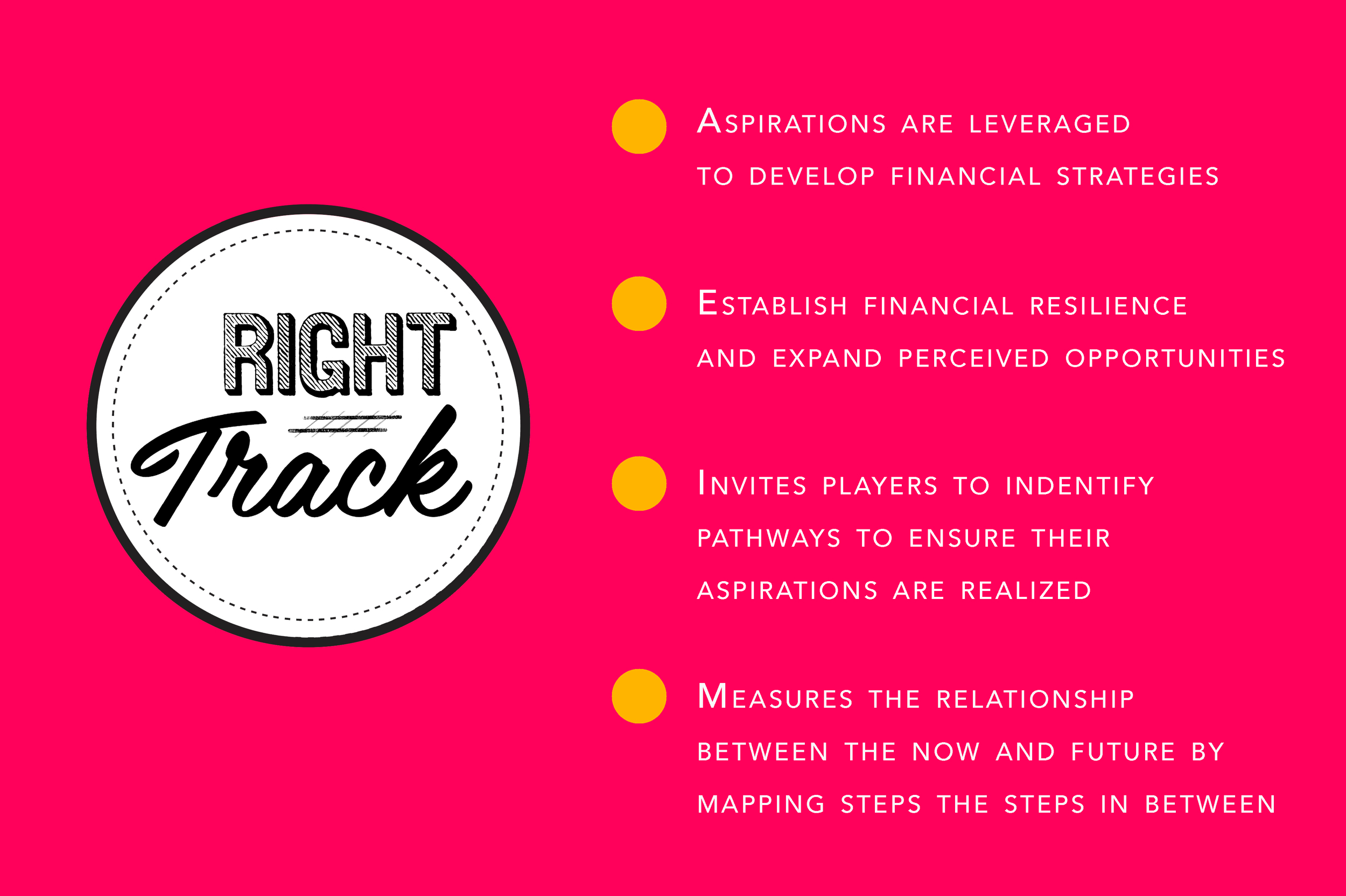 RIGHT
Track

Aspirations are leveraged to develop financial strategies

Establish financial resilience and expand perceived opportunities

Invites players to indentify pathways to ensure their aspirations are realized

Measures the relationship between the now and future by mapping steps the steps in between